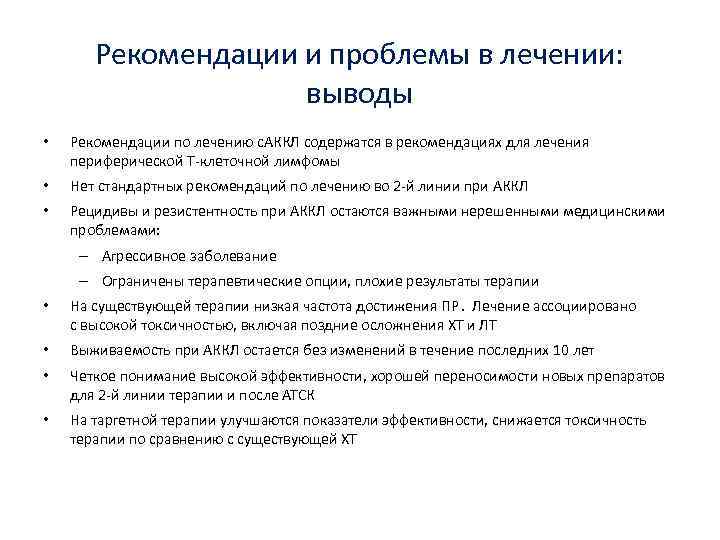 Рекомендации и проблемы в лечении: выводы

• Рекомендации по лечению сАККЛ содержатся в рекомендациях для лечения периферической Т-клеточной лимфомы

• Нет стандартных рекомендаций по лечению во 2-й линии при АККЛ

• Рецидивы и резистентность при АККЛ остаются важными нерешенными медицинскими проблемами:

– Агрессивное заболевание

– Ограничены терапевтические опции, плохие результаты терапии

• На существующей терапии низкая частота достижения ПР. Лечение ассоциировано с высокой токсичностью, включая поздние осложнения ХТ и ЛТ

• Выживаемость при АККЛ остается без изменений в течение последних 10 лет

• Четкое понимание высокой эффективности, хорошей переносимости новых препаратов для 2-й линии терапии и после АТСК

• На таргетной терапии улучшаются показатели эффективности, снижается токсичность терапии по сравнению с существующей ХТ